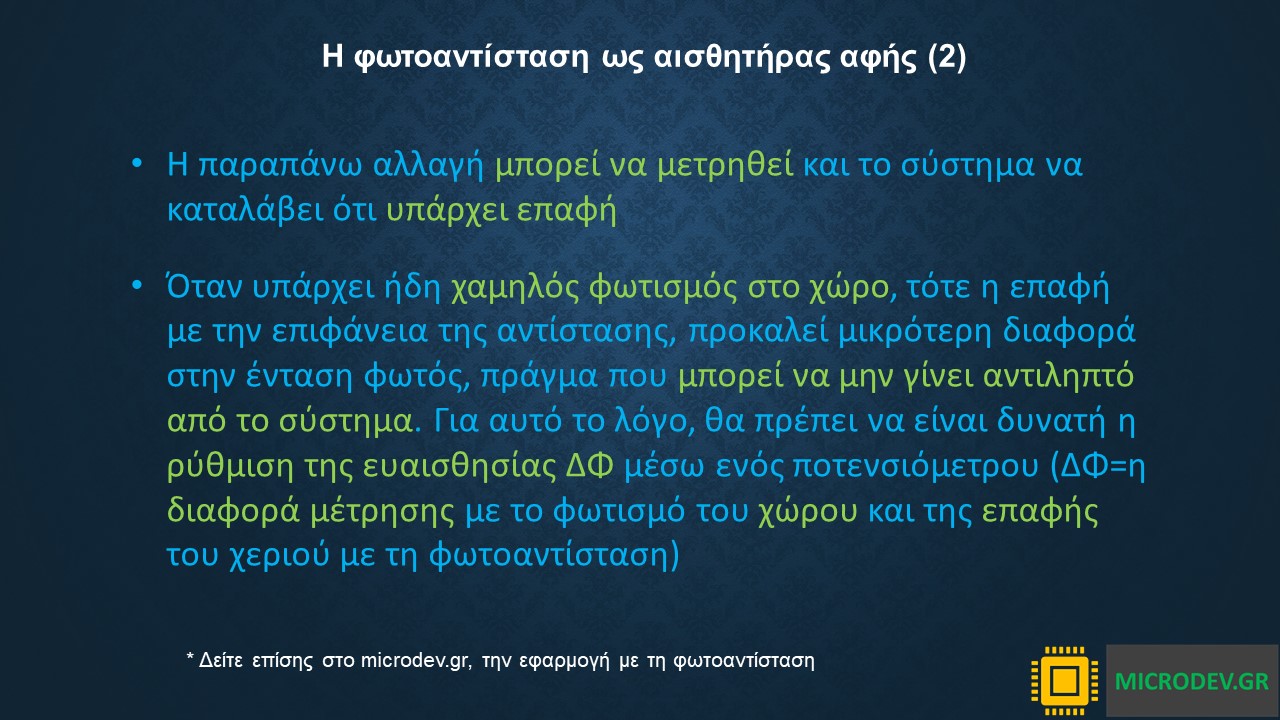 Η φωτοαντίσταση ως αισθητήρας αφής (2)

• Η παραπάνω αλλαγή μπορεί να μετρηθεί και το σύστημα να καταλάβει ότι υπάρχει επαφή

• Όταν υπάρχει ήδη χαμηλός φωτισμός στο χώρο, τότε η επαφή με την επιφάνεια της αντίστασης, προκαλεί μικρότερη διαφορά στην ένταση φωτός, πράγμα που μπορεί να μην γίνει αντιληπτό από το σύστημα. Για αυτό το λόγο, θα πρέπει να είναι δυνατή η ρύθμιση της ευαισθησίας ΔΦ μέσω ενός ποτενσιόμετρου (ΔΦ=η διαφορά μέτρησης με το φωτισμό του χώρου και της επαφής του χεριού με τη φωτοαντίσταση)

* Δείτε επίσης στο microdev.gr, την εφαρμογή με τη φωτοαντίσταση

MICRODEV.GR